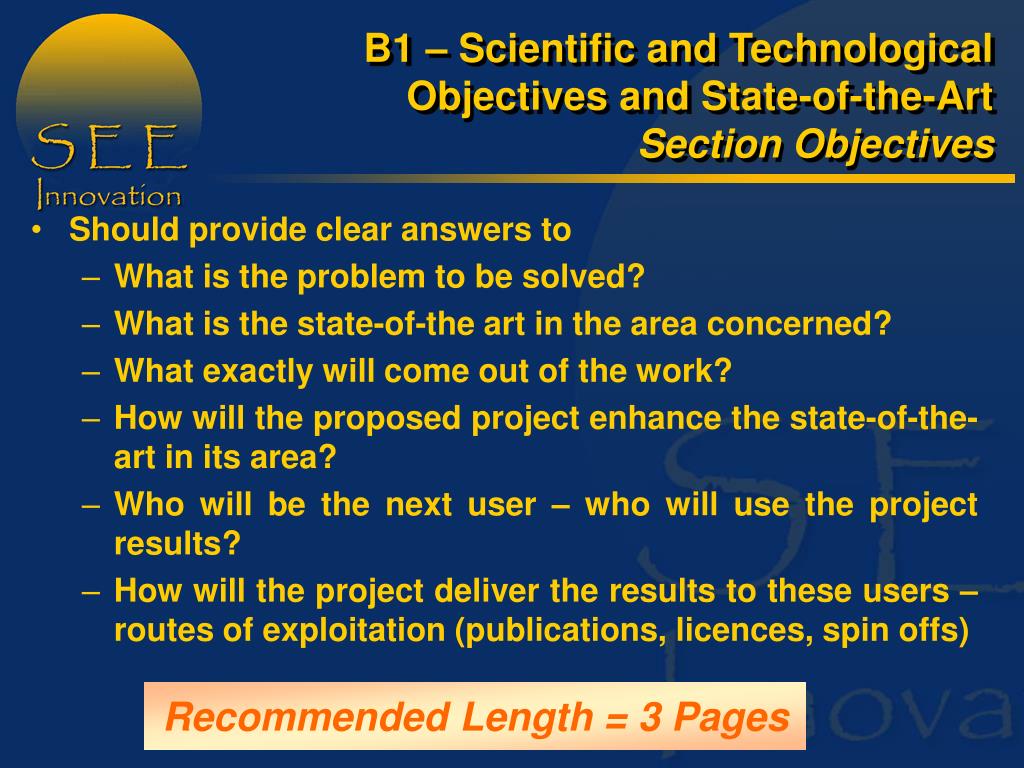 SEE
Innovation

B1 – Scientific and Technological Objectives and State-of-the-Art
Section Objectives

• Should provide clear answers to
– What is the problem to be solved?
– What is the state-of-the art in the area concerned?
– What exactly will come out of the work?
– How will the proposed project enhance the state-of-the-art in its area?
– Who will be the next user – who will use the project results?
– How will the project deliver the results to these users – routes of exploitation (publications, licences, spin offs)

Recommended Length = 3 Pages